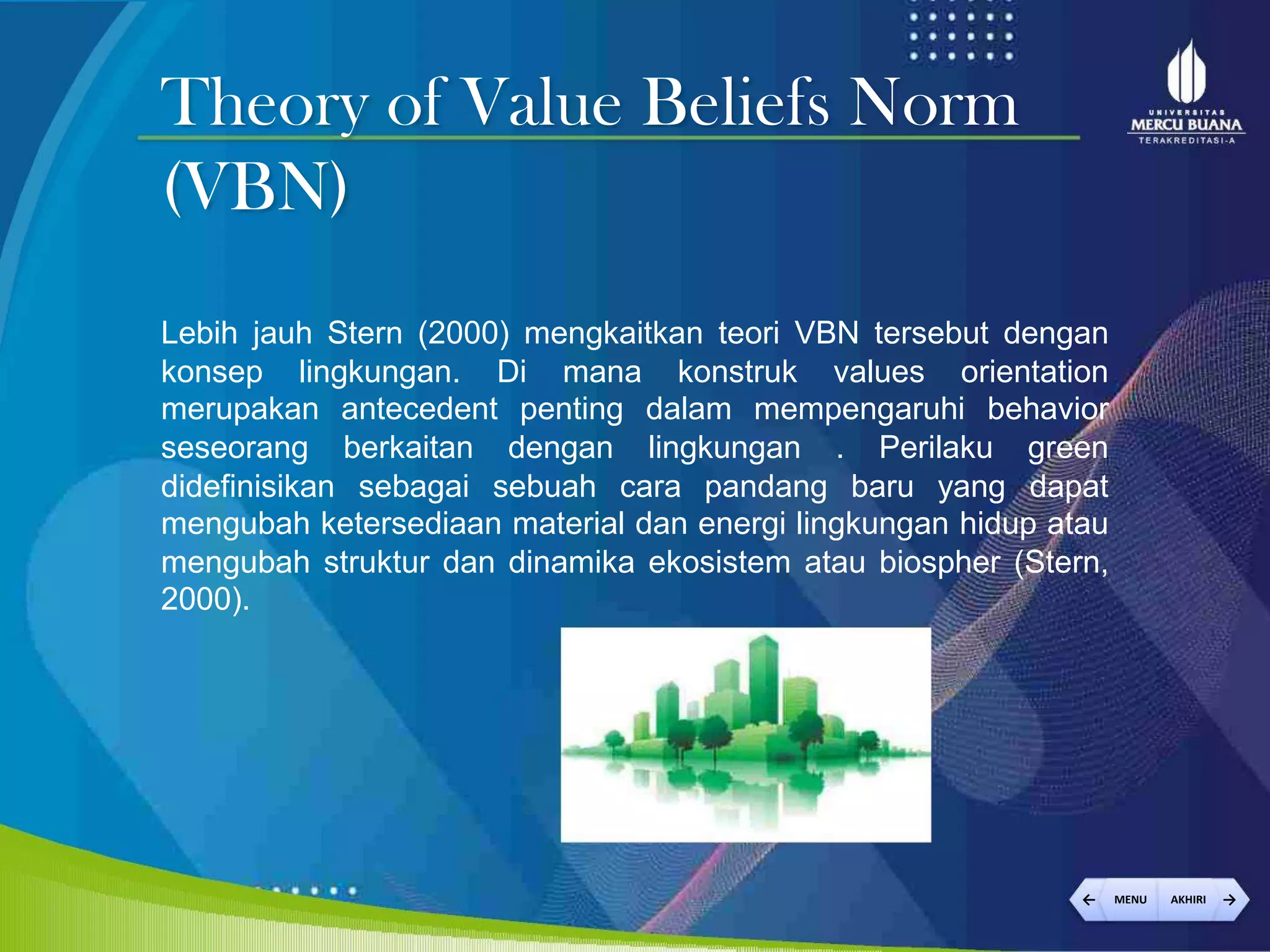 Theory of Value Beliefs Norm (VBN)

UNIVERSITAS MERCU BUANA TERAKREDITASI-A

Lebih jauh Stern (2000) mengkaitkan teori VBN tersebut dengan konsep lingkungan. Di mana konstruk values orientation merupakan antecedent penting dalam mempengaruhi behavior seseorang berkaitan dengan lingkungan . Perilaku green didefinisikan sebagai sebuah cara pandang baru yang dapat mengubah ketersediaan material dan energi lingkungan hidup atau mengubah struktur dan dinamika ekosistem atau biospher (Stern, 2000).

MENU AKHIRI